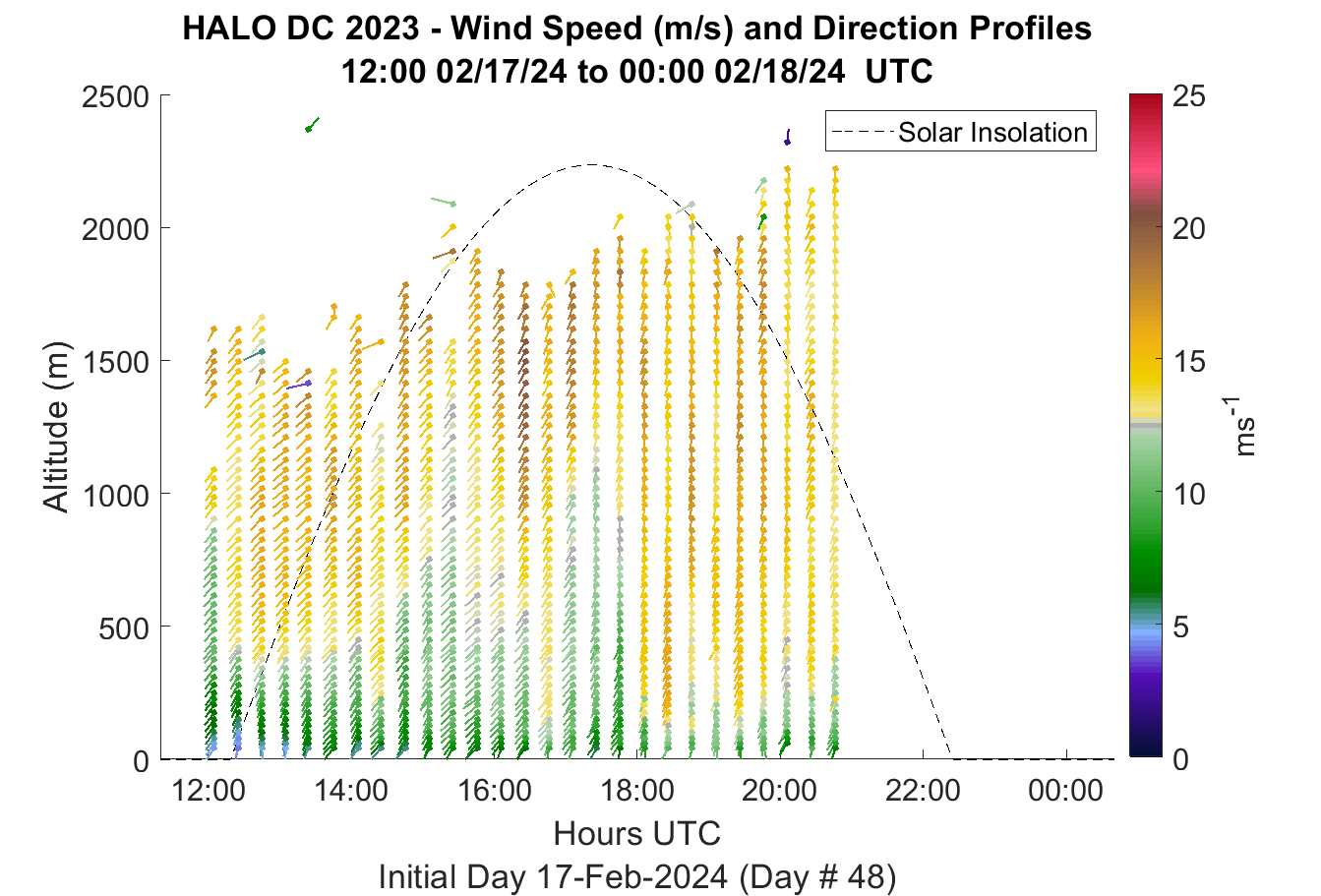 HALO DC 2023 - Wind Speed (m/s) and Direction Profiles
12:00 02/17/24 to 00:00 02/18/24 UTC

Solar Insolation

Altitude (m)
2500
2000
1500
1000
500
0

12:00
14:00
16:00
18:00
20:00
22:00
00:00

Hours UTC
Initial Day 17-Feb-2024 (Day # 48)

25
20
15
10
5
0
$ms^{-1}$